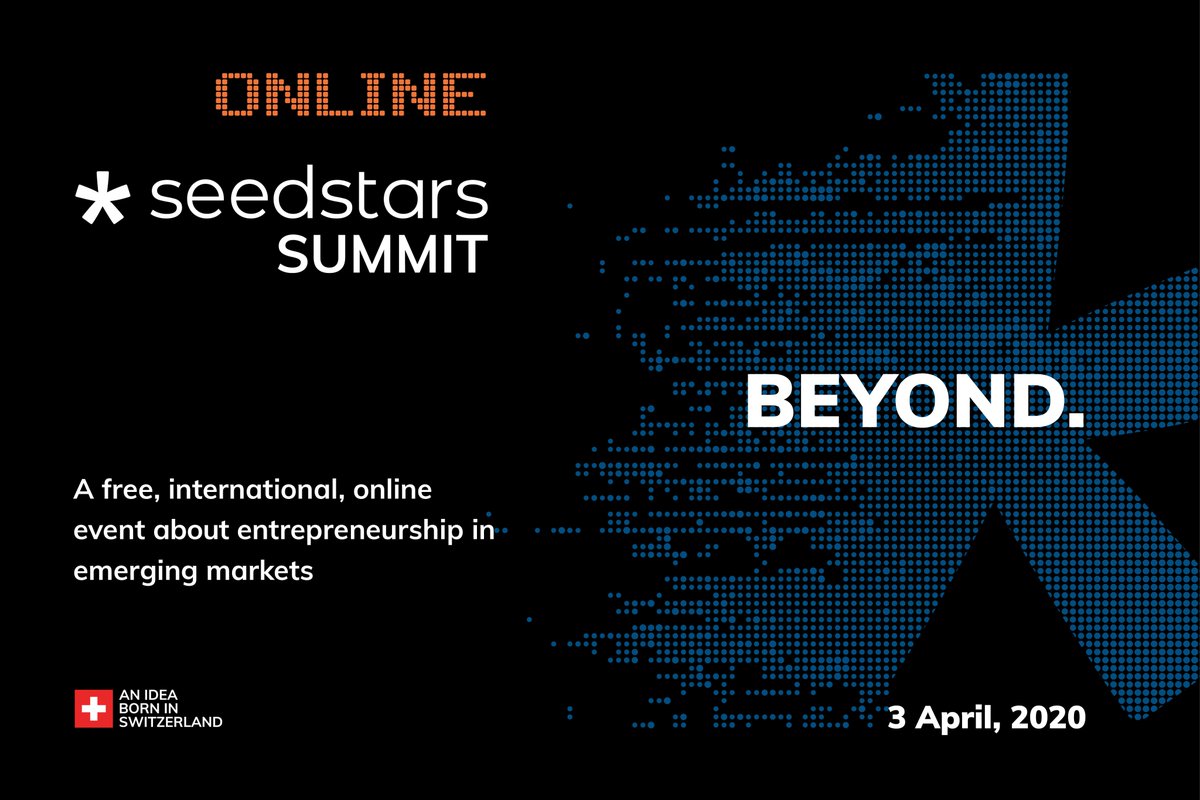 ONLINE

seedstars
SUMMIT

BEYOND.

A free, international, online event about entrepreneurship in emerging markets

AN IDEA BORN IN SWITZERLAND

3 April, 2020